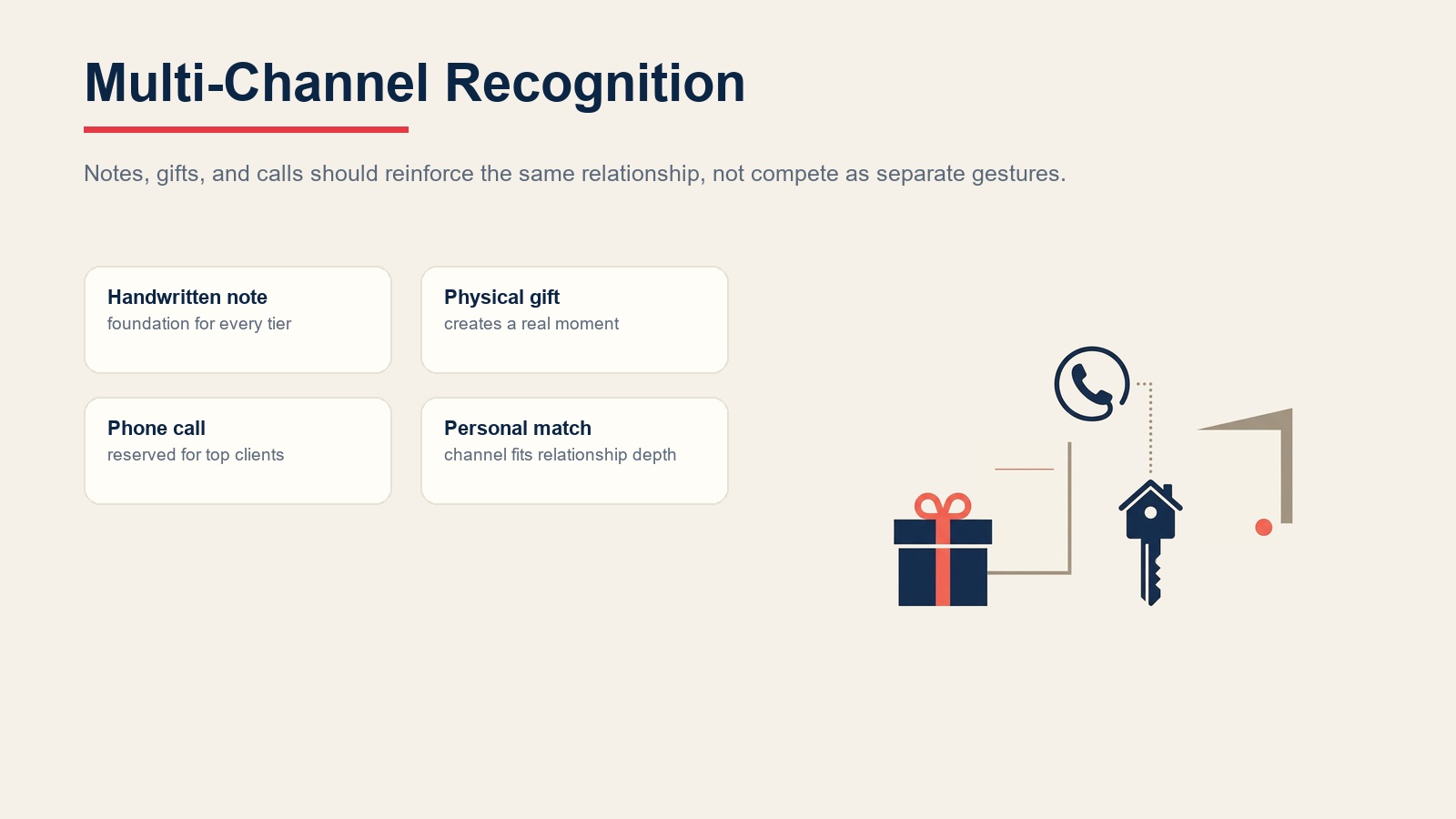 Multi-Channel Recognition

Notes, gifts, and calls should reinforce the same relationship, not compete as separate gestures.

Handwritten note
foundation for every tier

Physical gift
creates a real moment

Phone call
reserved for top clients

Personal match
channel fits relationship depth